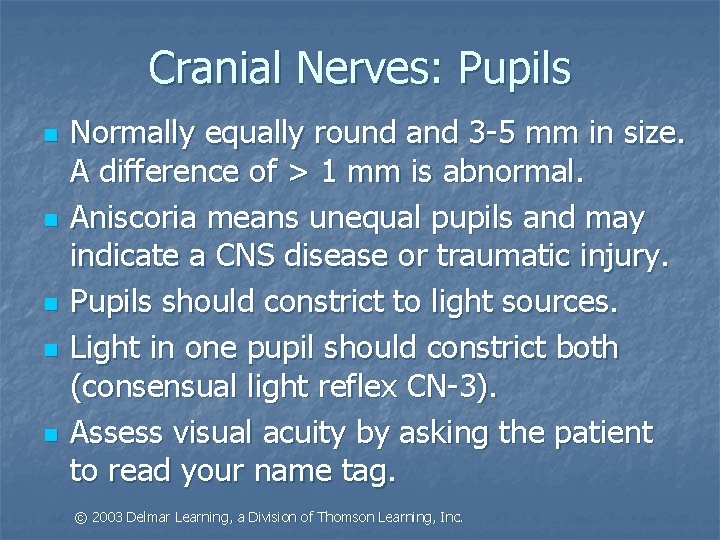 Cranial Nerves: Pupils

- Normally equally round and 3-5 mm in size. A difference of > 1 mm is abnormal.
- Aniscoria means unequal pupils and may indicate a CNS disease or traumatic injury.
- Pupils should constrict to light sources.
- Light in one pupil should constrict both (consensual light reflex CN-3).
- Assess visual acuity by asking the patient to read your name tag.

© 2003 Delmar Learning, a Division of Thomson Learning, Inc.